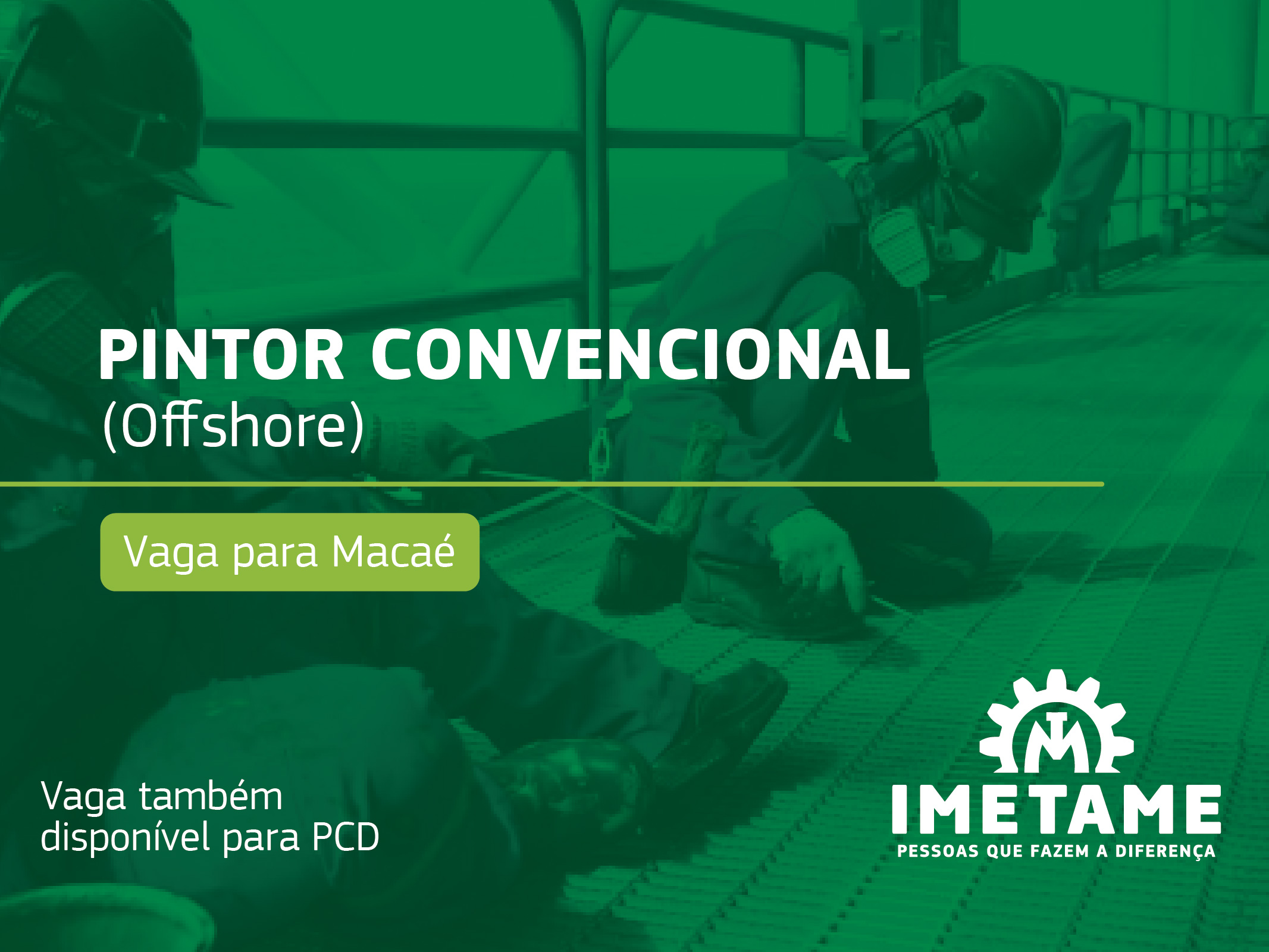 PINTOR CONVENCIONAL
(Offshore)

Vaga para Macaé

Vaga também disponível para PCD

IMETAME
PESSOAS QUE FAZEM A DIFERENÇA